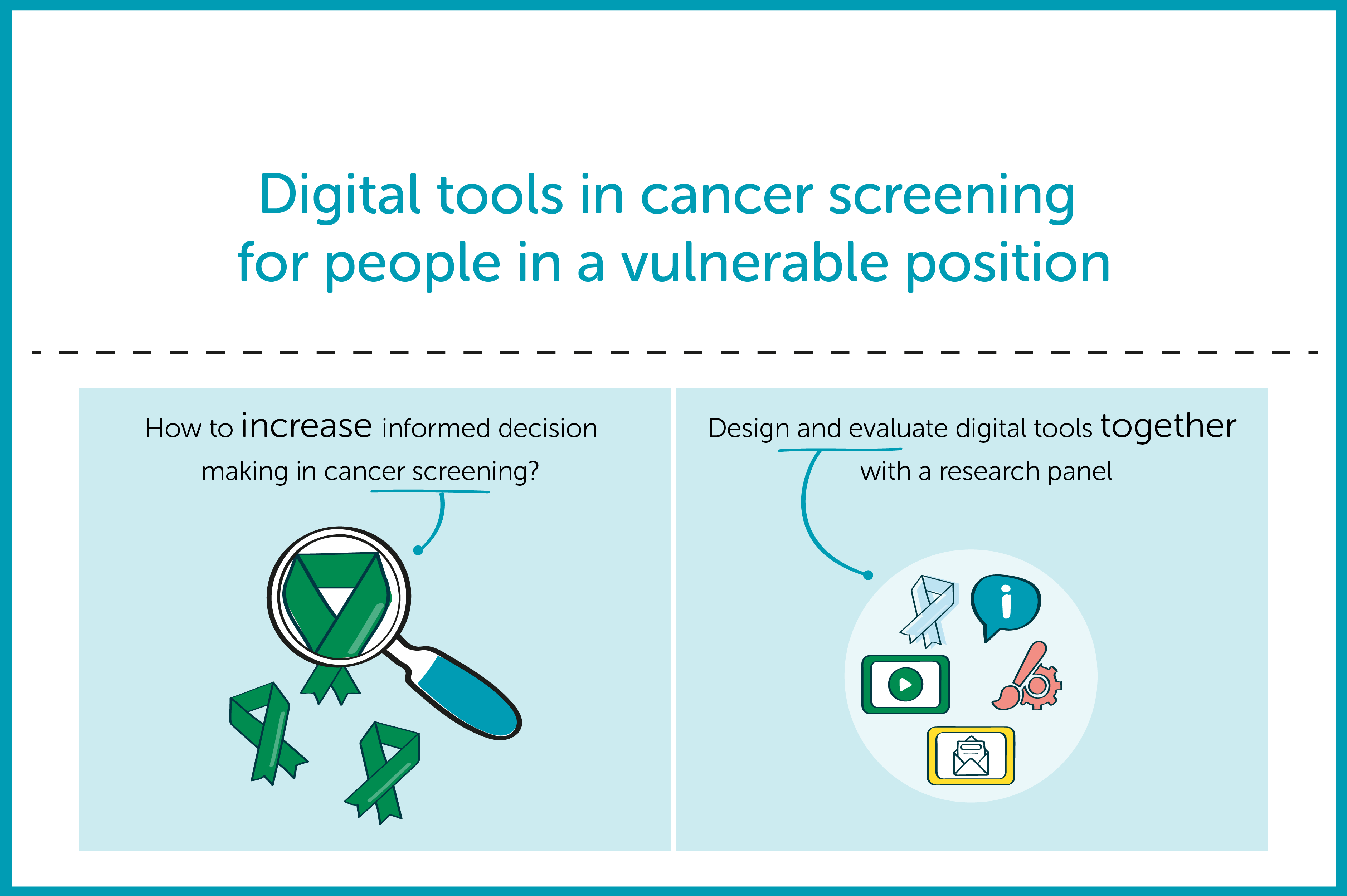 Digital tools in cancer screening for people in a vulnerable position

How to increase informed decision making in cancer screening?

Design and evaluate digital tools together with a research panel

i